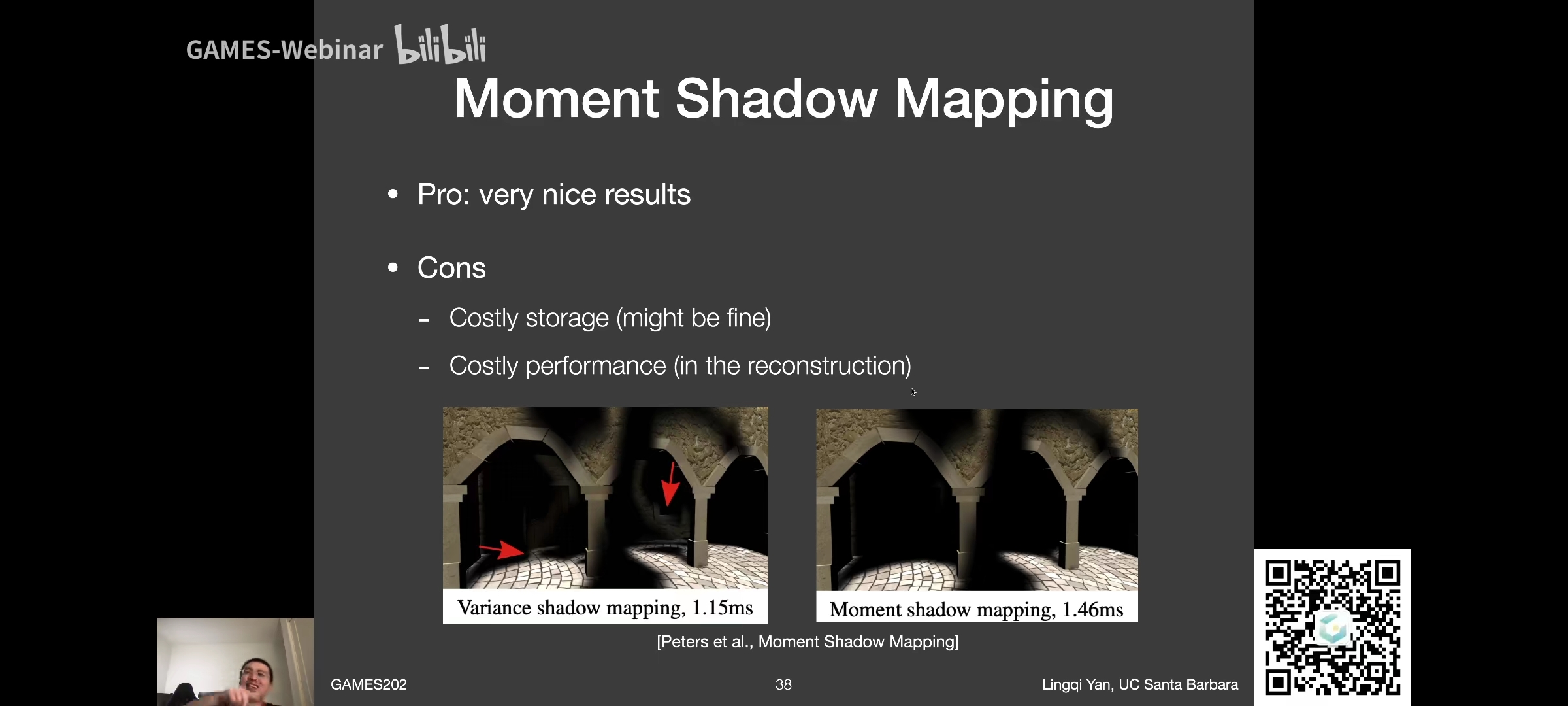 GAMES-Webinar bilibili

Moment Shadow Mapping

• Pro: very nice results

• Cons

- Costly storage (might be fine)

- Costly performance (in the reconstruction)

Variance shadow mapping, 1.15ms

Moment shadow mapping, 1.46ms

[Peters et al., Moment Shadow Mapping]

GAMES202

38

Lingqi Yan, UC Santa Barbara